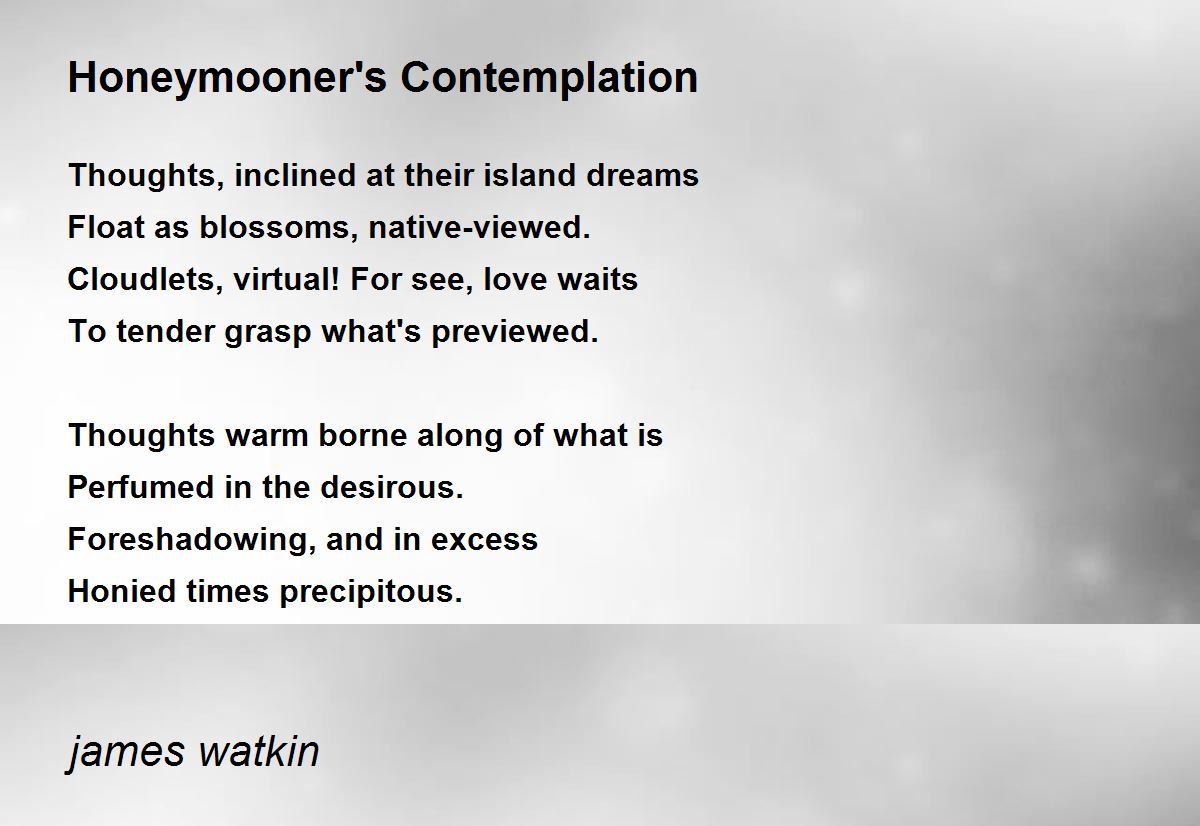 Honeymooner's Contemplation

Thoughts, inclined at their island dreams
Float as blossoms, native-viewed.
Cloudlets, virtual! For see, love waits
To tender grasp what's previewed.

Thoughts warm borne along of what is
Perfumed in the desirous.
Foreshadowing, and in excess
Honied times precipitous.

james watkin